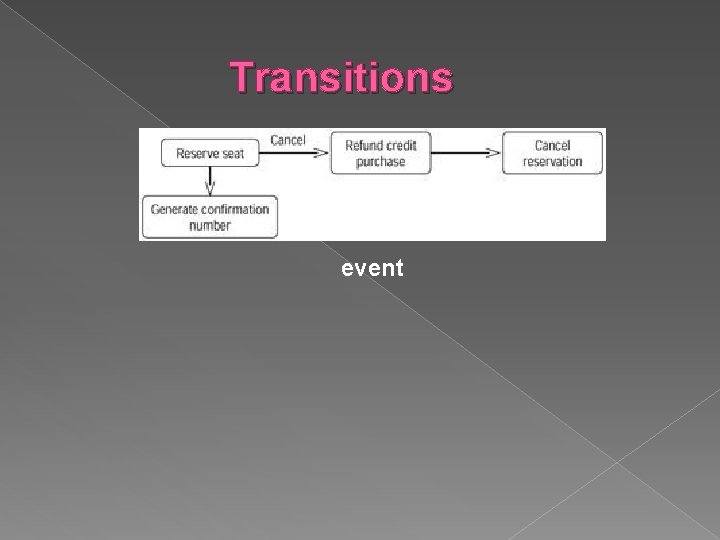 Transitions

Reserve seat

Cancel

Refund credit purchase

Cancel reservation

Generate confirmation number

event